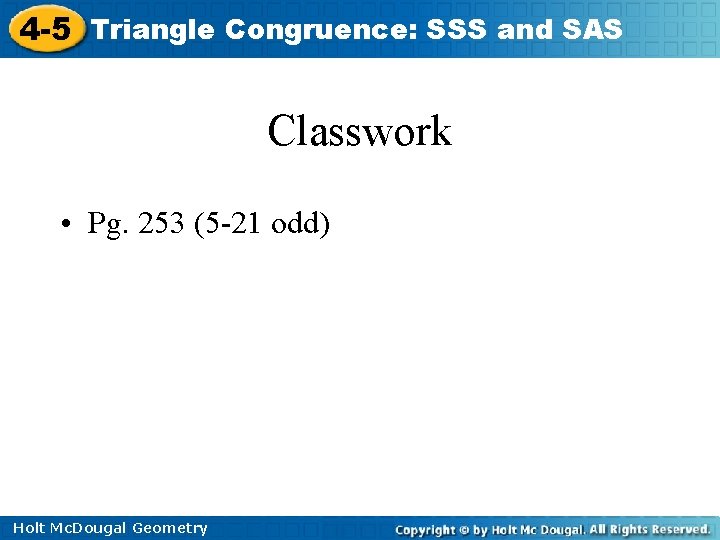 4-5 Triangle Congruence: SSS and SAS

Classwork

• Pg. 253 (5-21 odd)

Holt McDougal Geometry

Copyright © by Holt Mc Dougal. All Rights Reserved.